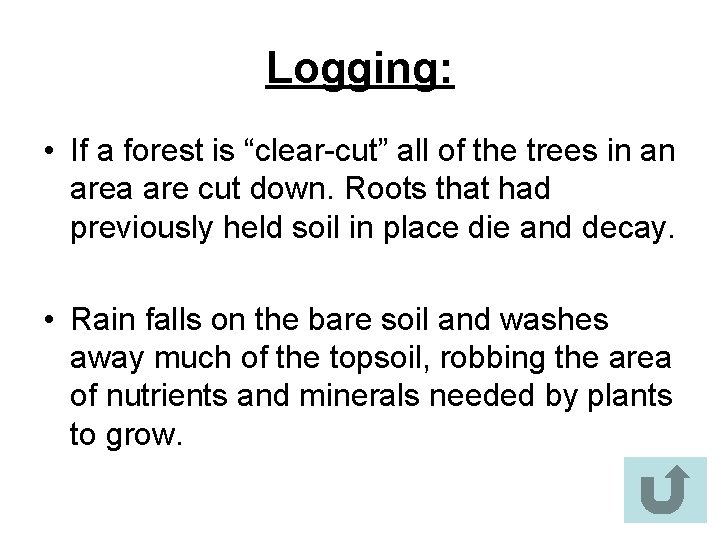 Logging:

• If a forest is “clear-cut” all of the trees in an area are cut down. Roots that had previously held soil in place die and decay.

• Rain falls on the bare soil and washes away much of the topsoil, robbing the area of nutrients and minerals needed by plants to grow.